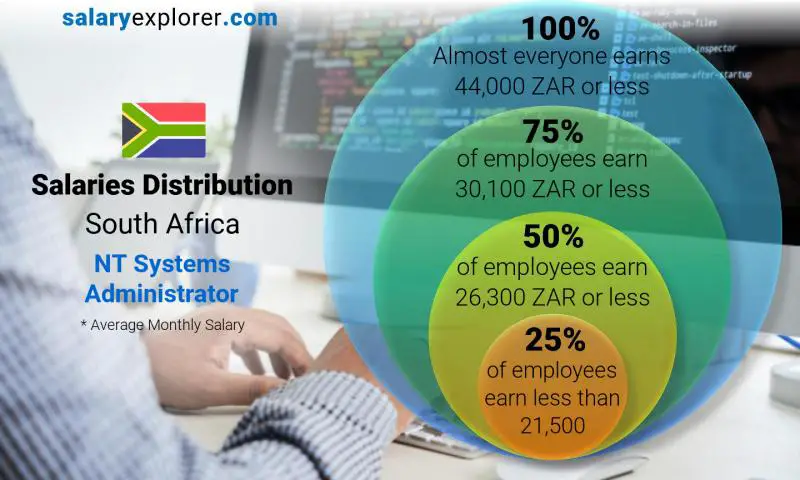 salaryexplorer.com

Salaries Distribution
South Africa
NT Systems Administrator
* Average Monthly Salary

100%
Almost everyone earns 44,000 ZAR or less

75%
of employees earn 30,100 ZAR or less

50%
of employees earn 26,300 ZAR or less

25%
of employees earn less than 21,500